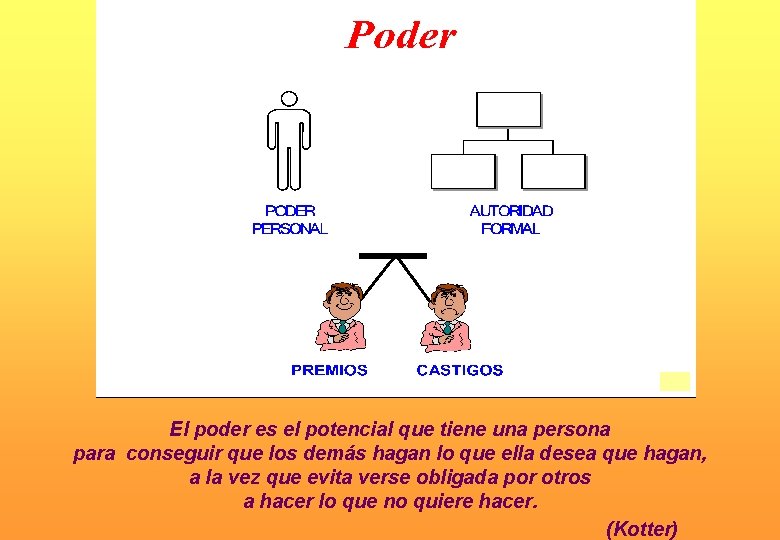 Poder

PODER PERSONAL

AUTORIDAD FORMAL

PREMIOS

CASTIGOS

El poder es el potencial que tiene una persona para conseguir que los demás hagan lo que ella desea que hagan, a la vez que evita verse obligada por otros a hacer lo que no quiere hacer.

(Kotter)